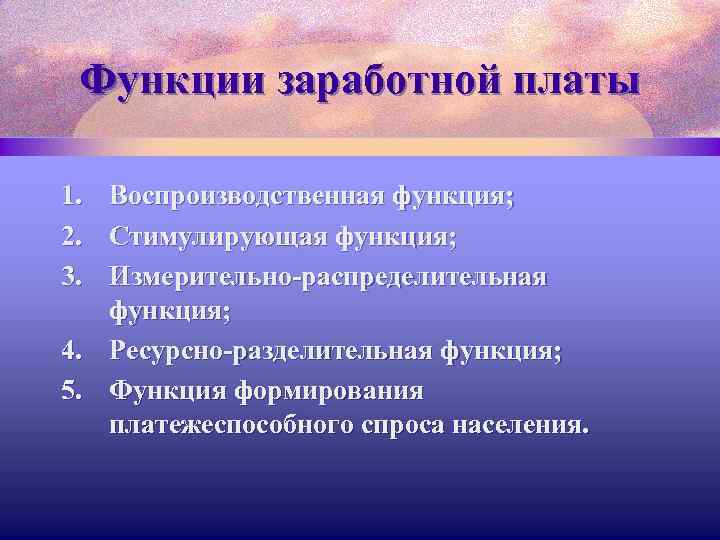 Функции заработной платы

1. Воспроизводственная функция;
2. Стимулирующая функция;
3. Измерительно-распределительная функция;
4. Ресурсно-разделительная функция;
5. Функция формирования платежеспособного спроса населения.